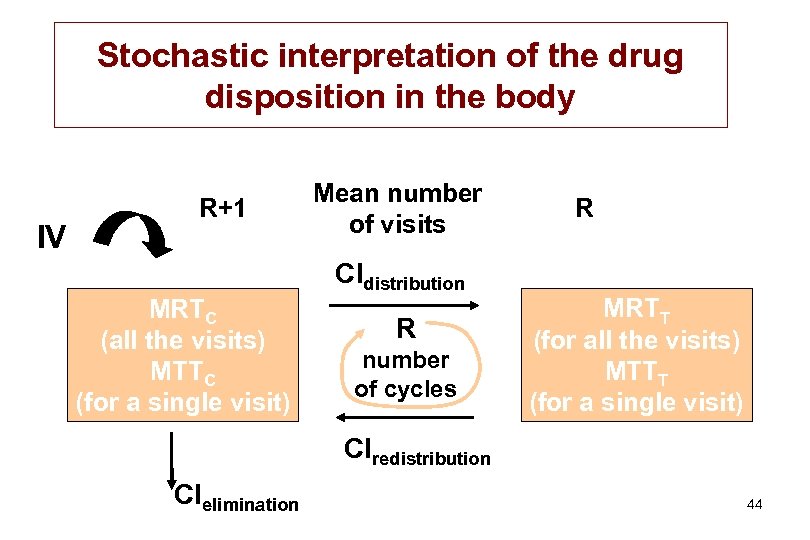 Stochastic interpretation of the drug disposition in the body

IV

R+1

Mean number of visits

R

$Cl_{distribution}$

$MRT_C$
(all the visits)
$MTT_C$
(for a single visit)

R
number
of cycles

$MRT_T$
(for all the visits)
$MTT_T$
(for a single visit)

$Cl_{redistribution}$

$Cl_{elimination}$

44